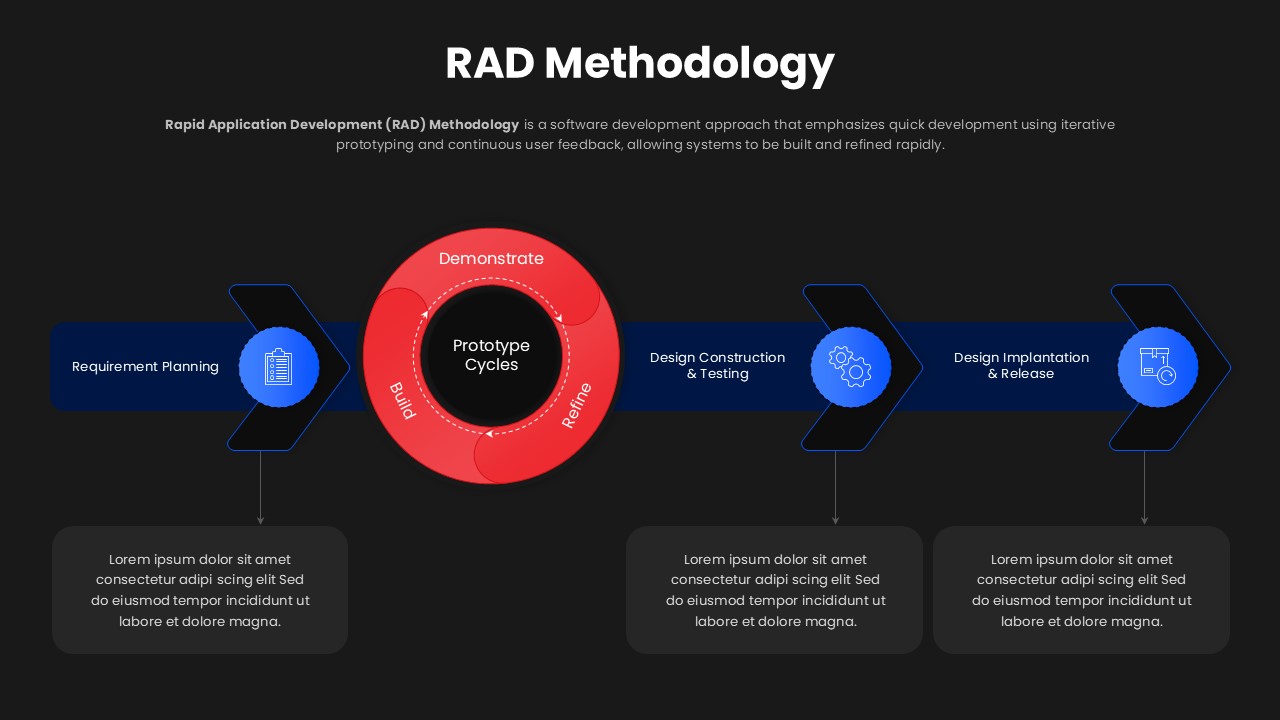 RAD Methodology

Rapid Application Development (RAD) Methodology is a software development approach that emphasizes quick development using iterative prototyping and continuous user feedback, allowing systems to be built and refined rapidly.

Requirement Planning

Demonstrate
Prototype Cycles
Build
Refine

Design Construction & Testing

Design Implantation & Release

Lorem ipsum dolor sit amet consectetur adipi scing elit Sed do eiusmod tempor incididunt ut labore et dolore magna.

Lorem ipsum dolor sit amet consectetur adipi scing elit Sed do eiusmod tempor incididunt ut labore et dolore magna.

Lorem ipsum dolor sit amet consectetur adipi scing elit Sed do eiusmod tempor incididunt ut labore et dolore magna.